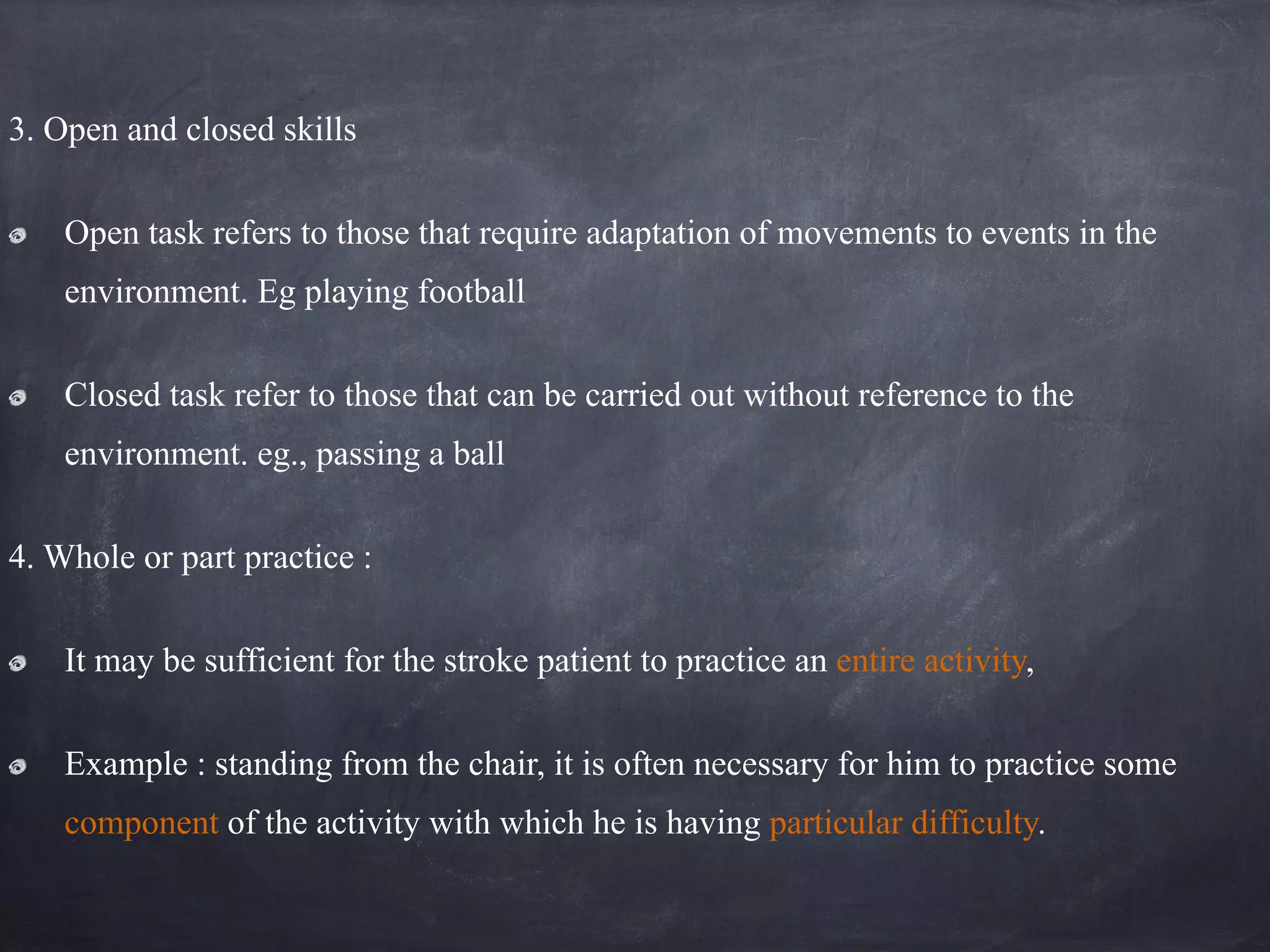 3. Open and closed skills

Open task refers to those that require adaptation of movements to events in the environment. Eg playing football

Closed task refer to those that can be carried out without reference to the environment. eg., passing a ball

4. Whole or part practice :

It may be sufficient for the stroke patient to practice an entire activity,

Example : standing from the chair, it is often necessary for him to practice some component of the activity with which he is having particular difficulty.